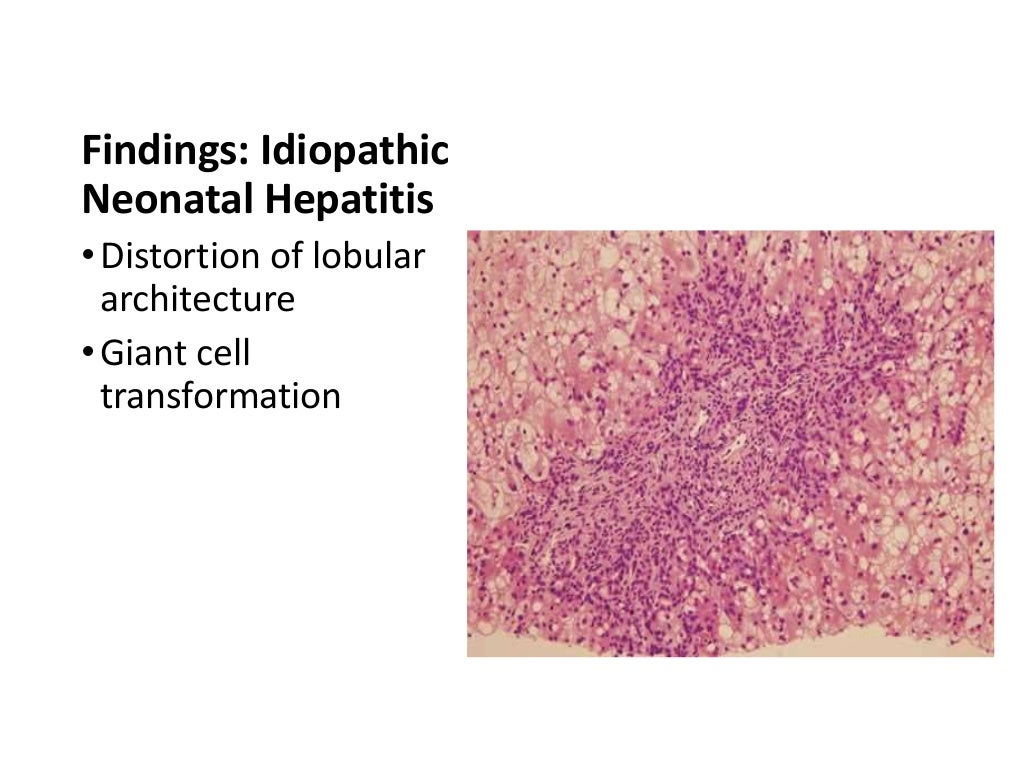 Findings: Idiopathic Neonatal Hepatitis

• Distortion of lobular architecture
• Giant cell transformation